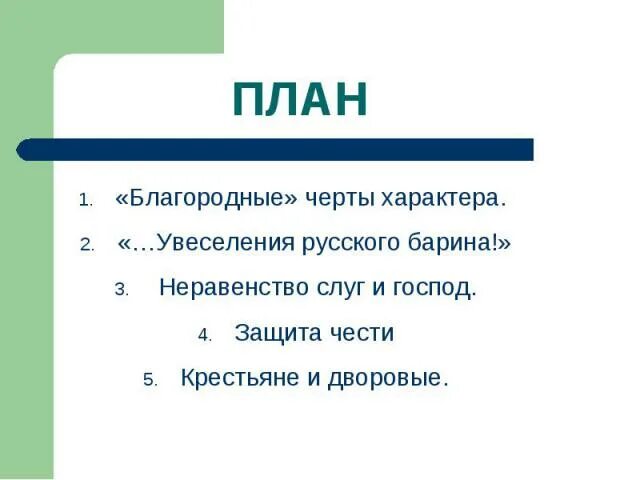 ПЛАН

1. «Благородные» черты характера.
2. «…Увеселения русского барина!»
3. Неравенство слуг и господ.
4. Защита чести
5. Крестьяне и дворовые.